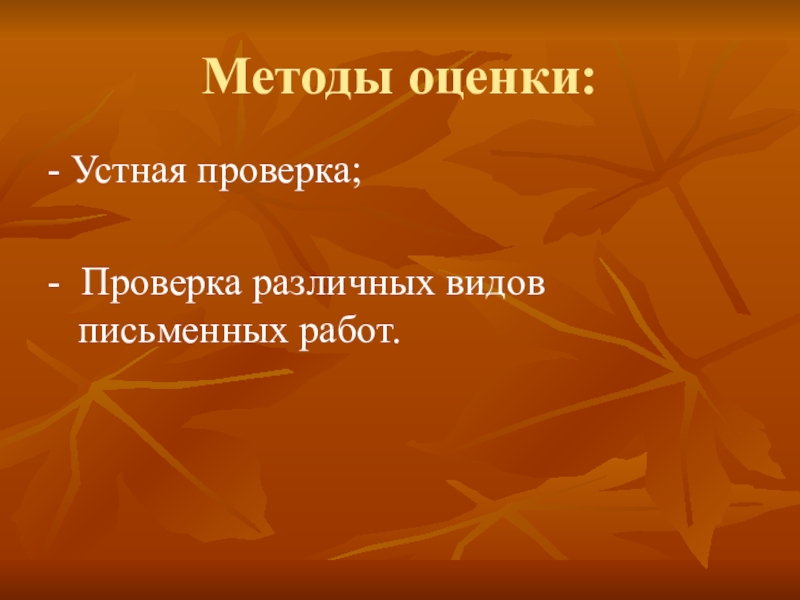 Методы оценки:

- Устная проверка;

- Проверка различных видов письменных работ.